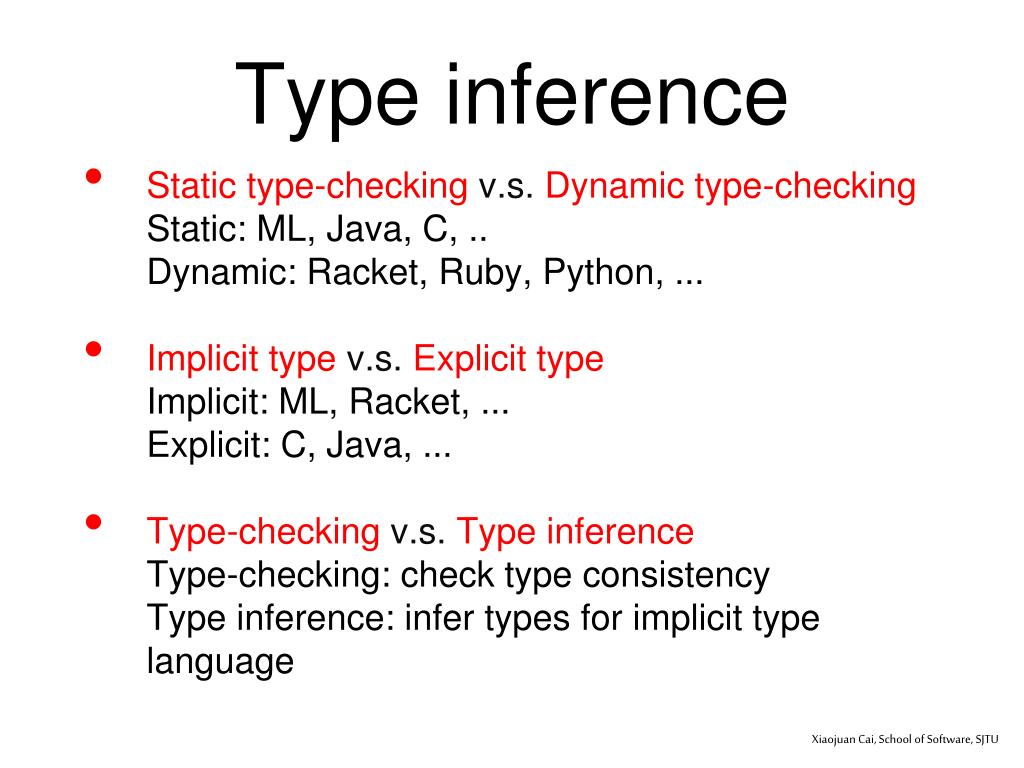 Type inference

• Static type-checking v.s. Dynamic type-checking
Static: ML, Java, C, ..
Dynamic: Racket, Ruby, Python, ...

• Implicit type v.s. Explicit type
Implicit: ML, Racket, ...
Explicit: C, Java, ...

• Type-checking v.s. Type inference
Type-checking: check type consistency
Type inference: infer types for implicit type language

Xiaojuan Cai, School of Software, SJTU